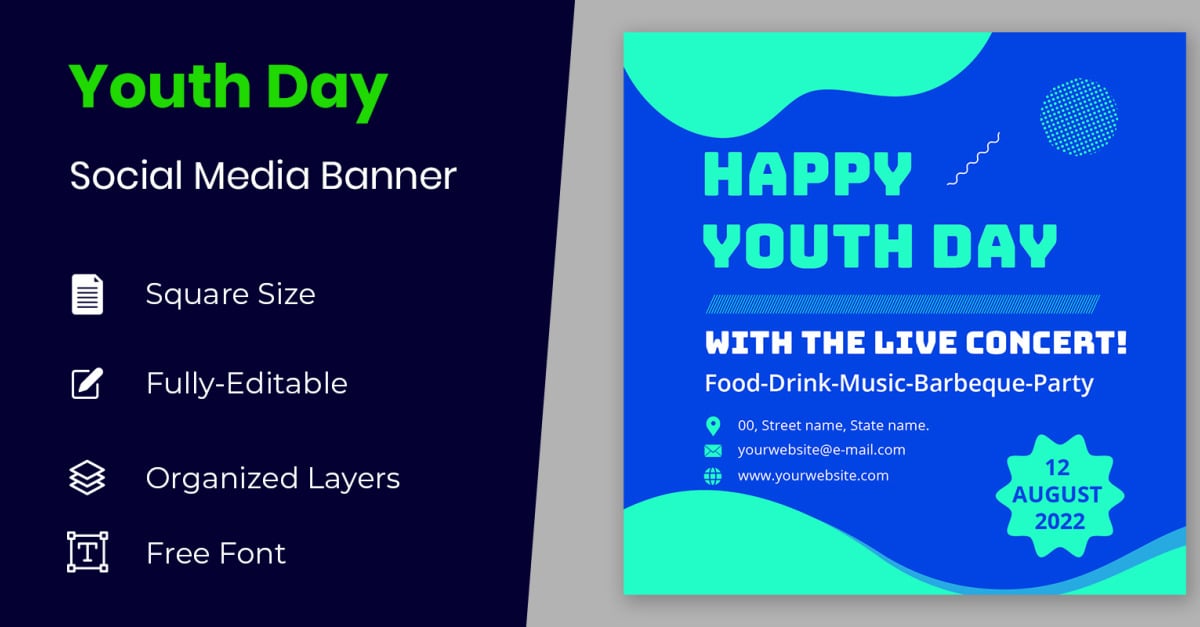 Youth Day

Social Media Banner

Square Size

Fully-Editable

Organized Layers

Free Font

HAPPY YOUTH DAY

WITH THE LIVE CONCERT!

Food-Drink-Music-Barbeque-Party

00, Street name, State name.

yourwebsite@e-mail.com

www.yourwebsite.com

12 AUGUST 2022